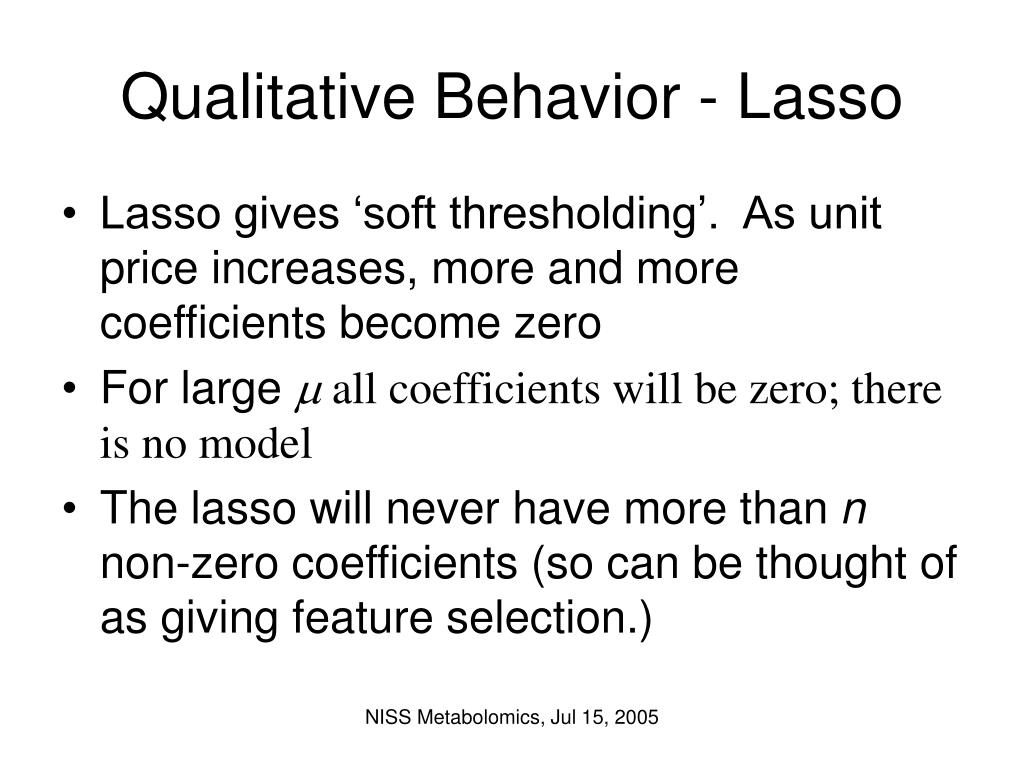 Qualitative Behavior - Lasso

• Lasso gives ‘soft thresholding’. As unit price increases, more and more coefficients become zero

• For large $\mu$ all coefficients will be zero; there is no model

• The lasso will never have more than $n$ non-zero coefficients (so can be thought of as giving feature selection.)

NISS Metabolomics, Jul 15, 2005